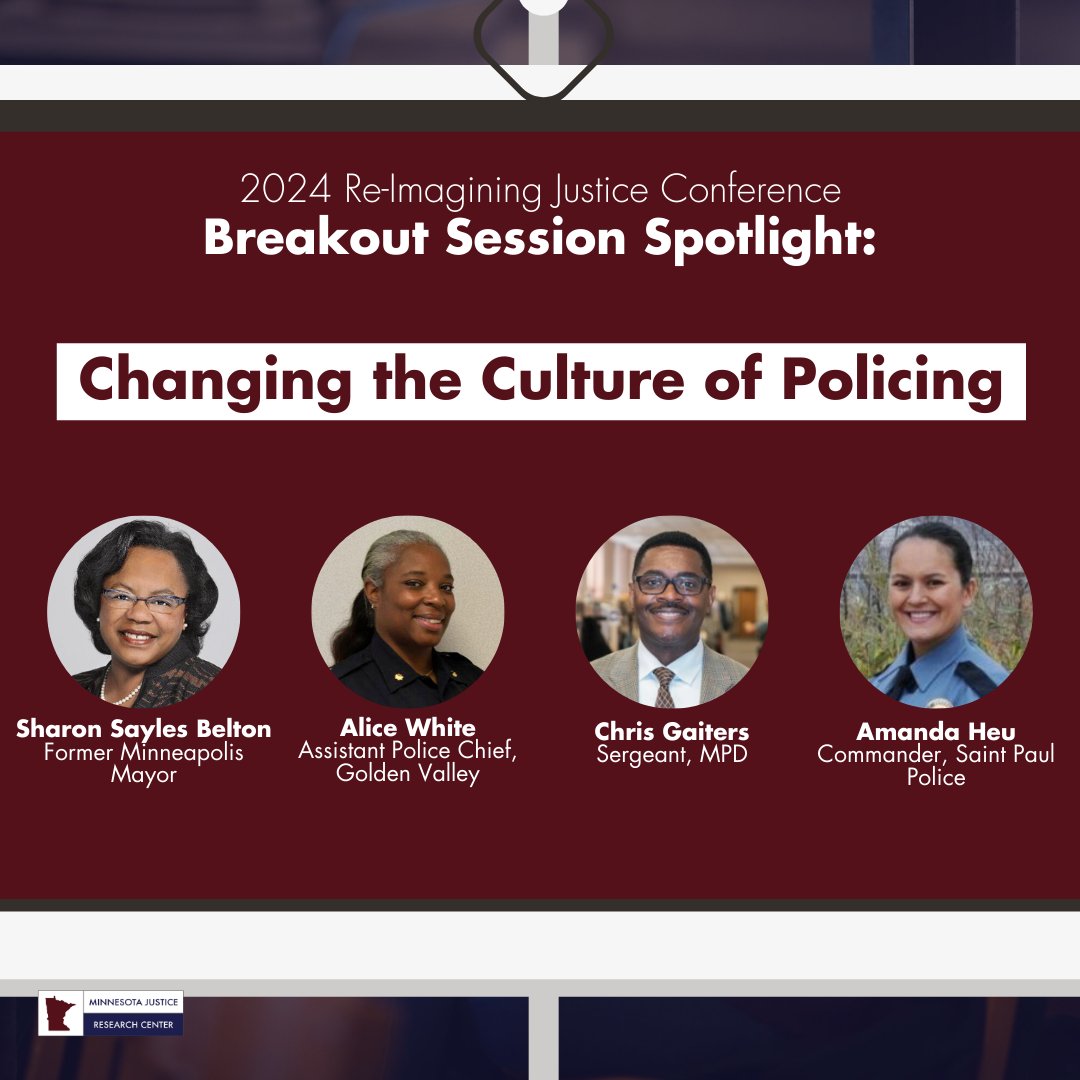 2024 Re-Imagining Justice Conference
Breakout Session Spotlight:

Changing the Culture of Policing

Sharon Sayles Belton
Former Minneapolis Mayor

Alice White
Assistant Police Chief, Golden Valley

Chris Gaiters
Sergeant, MPD

Amanda Heu
Commander, Saint Paul Police

MINNESOTA JUSTICE
RESEARCH CENTER